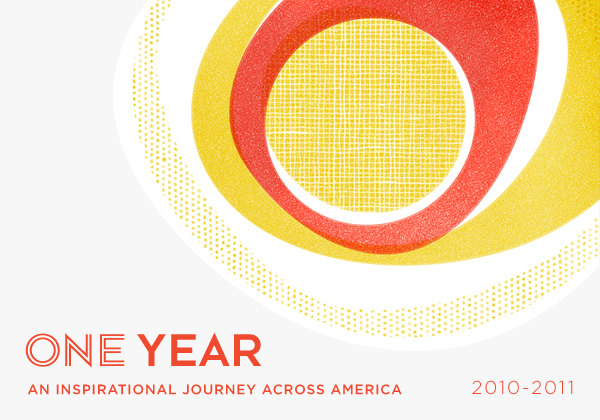 ONE YEAR

AN INSPIRATIONAL JOURNEY ACROSS AMERICA

2010-2011